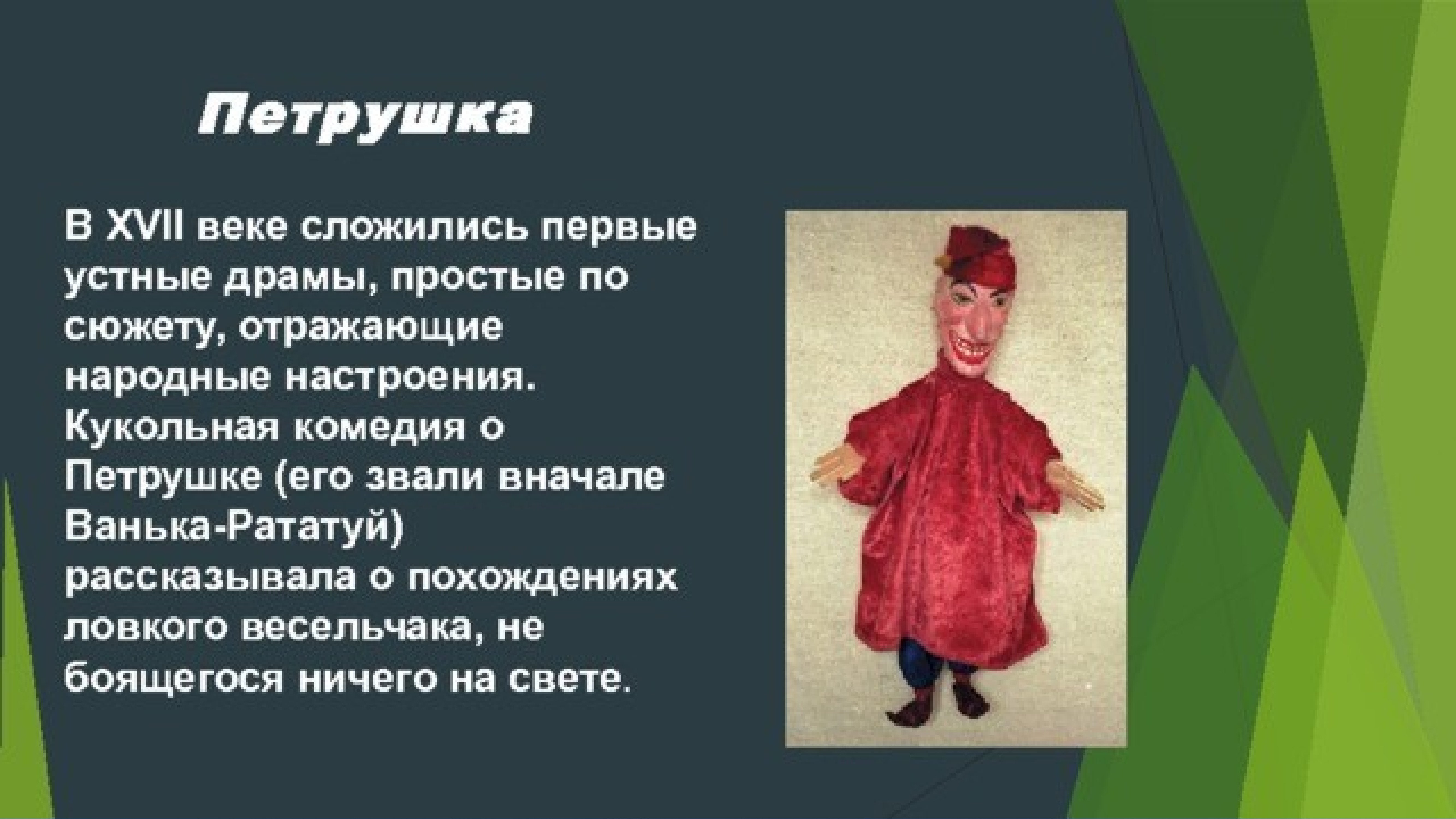 Петрушка

В XVII веке сложились первые устные драмы, простые по сюжету, отражающие народные настроения. Кукольная комедия о Петрушке (его звали вначале Ванька-Рататуй) рассказывала о похождениях ловкого весельчака, не боящегося ничего на свете.